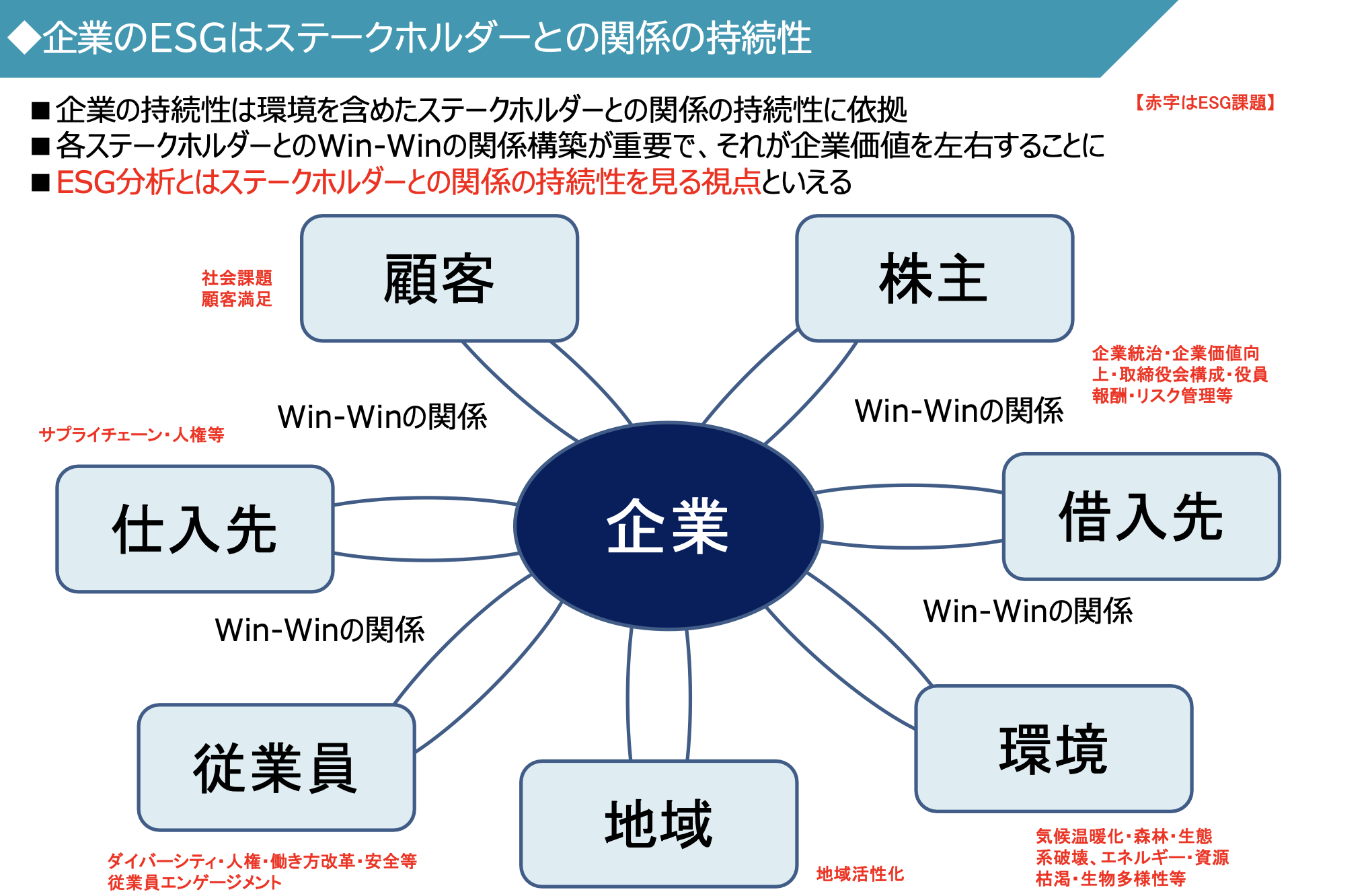 ◆企業のESGはステークホルダーとの関係の持続性

■企業の持続性は環境を含めたステークホルダーとの関係の持続性に依拠
■各ステークホルダーとのWin-Winの関係構築が重要で、それが企業価値を左右することに
■ESG分析とはステークホルダーとの関係の持続性を見る視点といえる

【赤字はESG課題】

社会課題
顧客満足

顧客

株主

企業統治・企業価値向上・取締役会構成・役員報酬・リスク管理等

Win-Winの関係

Win-Winの関係

サプライチェーン・人権等

仕入先

企業

借入先

Win-Winの関係

Win-Winの関係

従業員

地域

環境

ダイバーシティ・人権・働き方改革・安全等
従業員エンゲージメント

地域活性化

気候温暖化・森林・生態系破壊、エネルギー・資源枯渇・生物多様性等